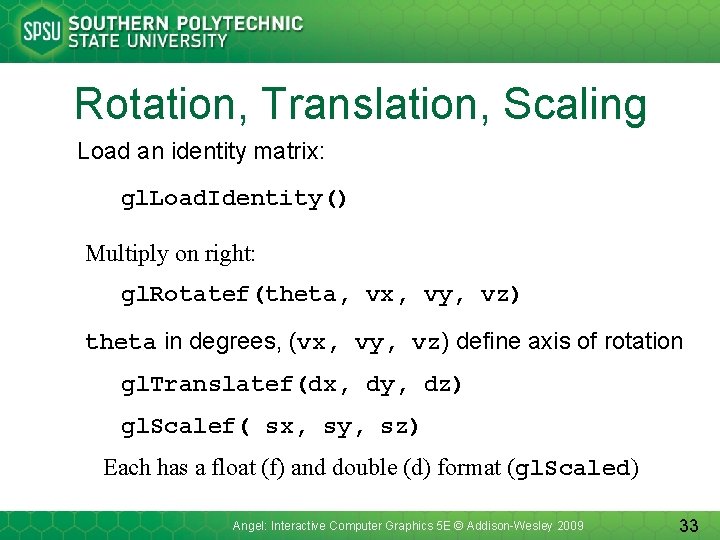 SPSU SOUTHERN POLYTECHNIC STATE UNIVERSITY

Rotation, Translation, Scaling

Load an identity matrix:

glLoadIdentity()

Multiply on right:

glRotatef(theta, vx, vy, vz)

theta in degrees, (vx, vy, vz) define axis of rotation

glTranslatef(dx, dy, dz)

glScalef( sx, sy, sz)

Each has a float (f) and double (d) format (glScaled)

Angel: Interactive Computer Graphics 5E © Addison-Wesley 2009

33